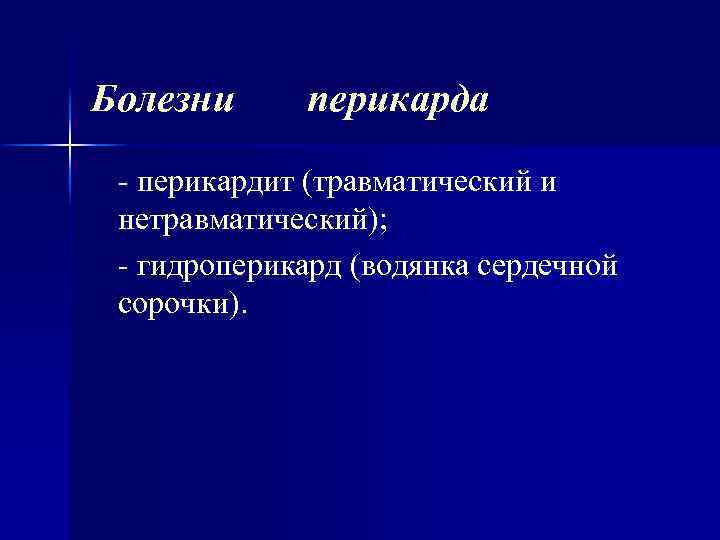 Болезни перикарда

- перикардит (травматический и нетравматический);

- гидроперикард (водянка сердечной сорочки).